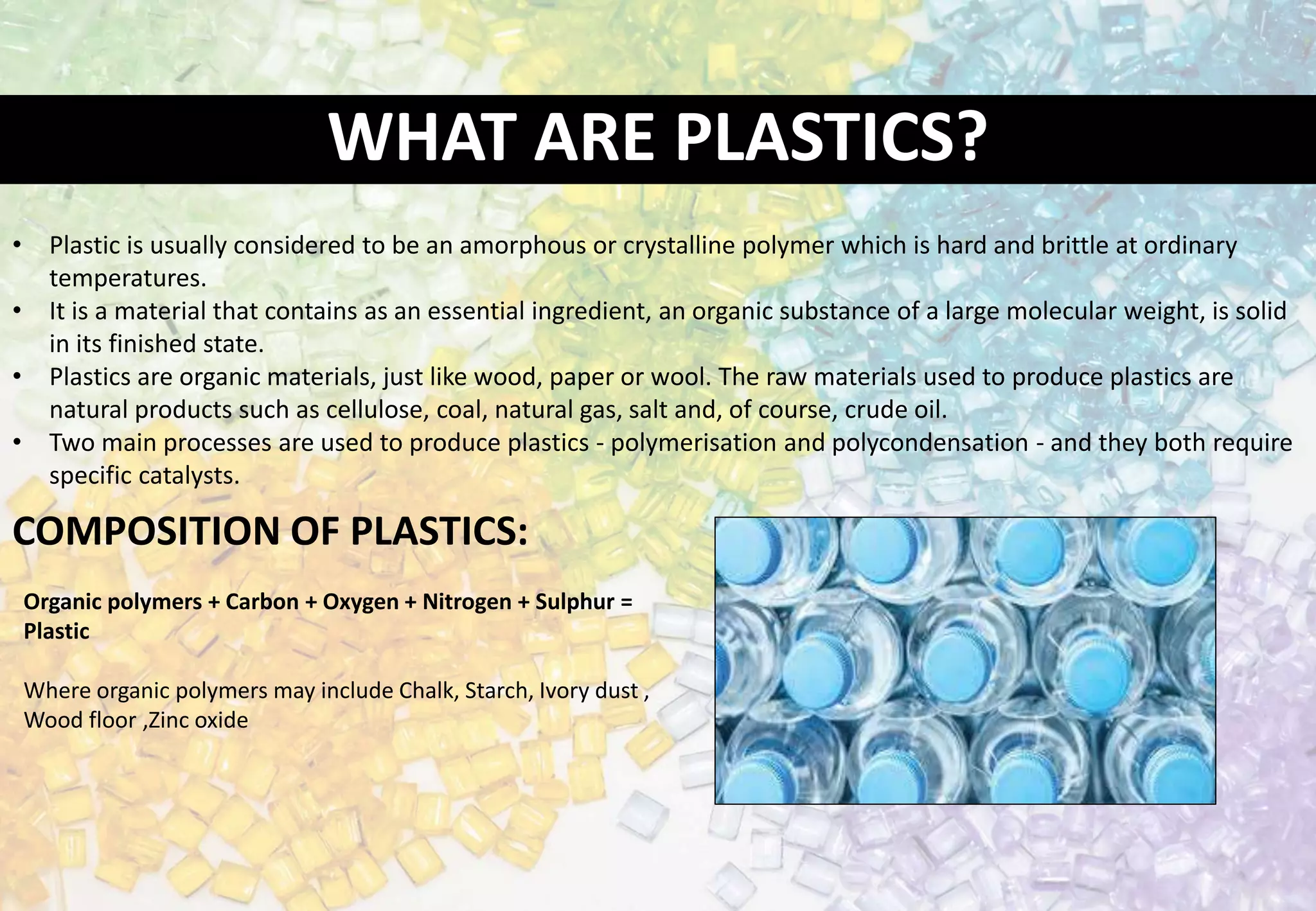 WHAT ARE PLASTICS?

• Plastic is usually considered to be an amorphous or crystalline polymer which is hard and brittle at ordinary temperatures.
• It is a material that contains as an essential ingredient, an organic substance of a large molecular weight, is solid in its finished state.
• Plastics are organic materials, just like wood, paper or wool. The raw materials used to produce plastics are natural products such as cellulose, coal, natural gas, salt and, of course, crude oil.
• Two main processes are used to produce plastics - polymerisation and polycondensation - and they both require specific catalysts.

COMPOSITION OF PLASTICS:

Organic polymers + Carbon + Oxygen + Nitrogen + Sulphur = Plastic

Where organic polymers may include Chalk, Starch, Ivory dust , Wood floor ,Zinc oxide